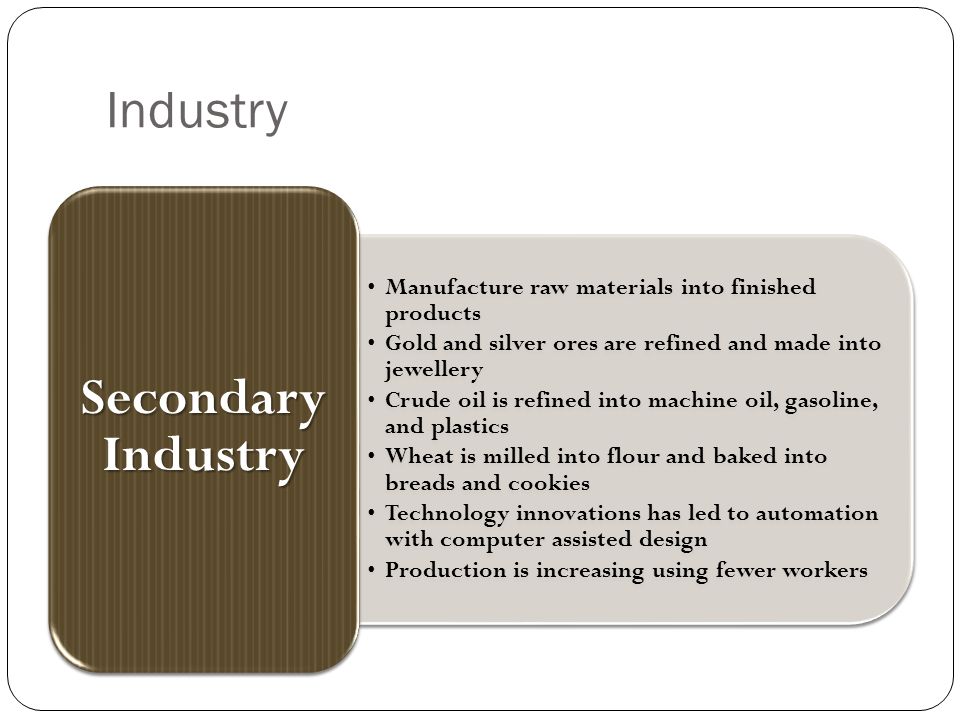 Industry

Secondary Industry

• Manufacture raw materials into finished products
• Gold and silver ores are refined and made into jewellery
• Crude oil is refined into machine oil, gasoline, and plastics
• Wheat is milled into flour and baked into breads and cookies
• Technology innovations has led to automation with computer assisted design
• Production is increasing using fewer workers